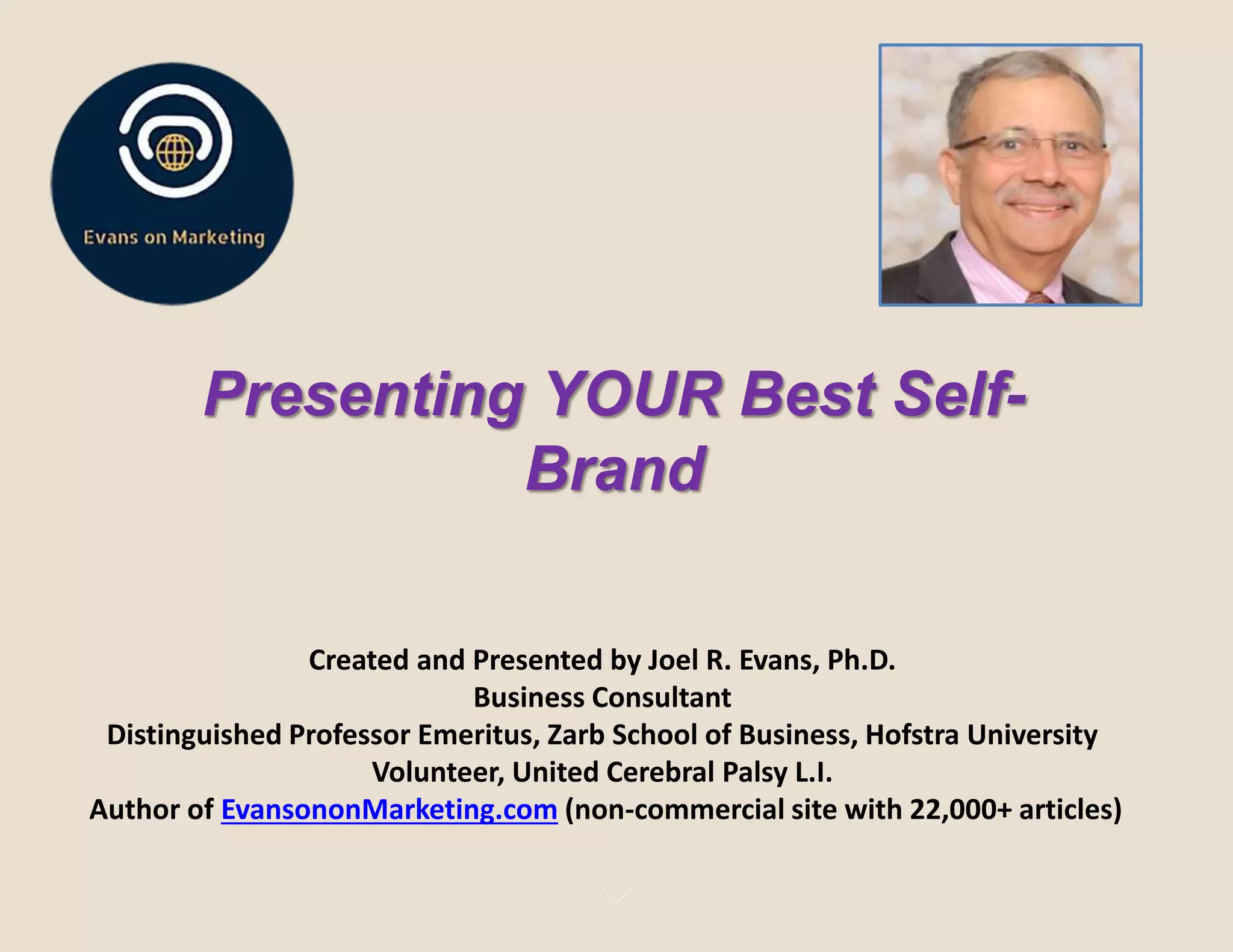 Evans on Marketing

Presenting YOUR Best Self-Brand

Created and Presented by Joel R. Evans, Ph.D.
Business Consultant
Distinguished Professor Emeritus, Zarb School of Business, Hofstra University
Volunteer, United Cerebral Palsy L.I.
Author of EvansononMarketing.com (non-commercial site with 22,000+ articles)